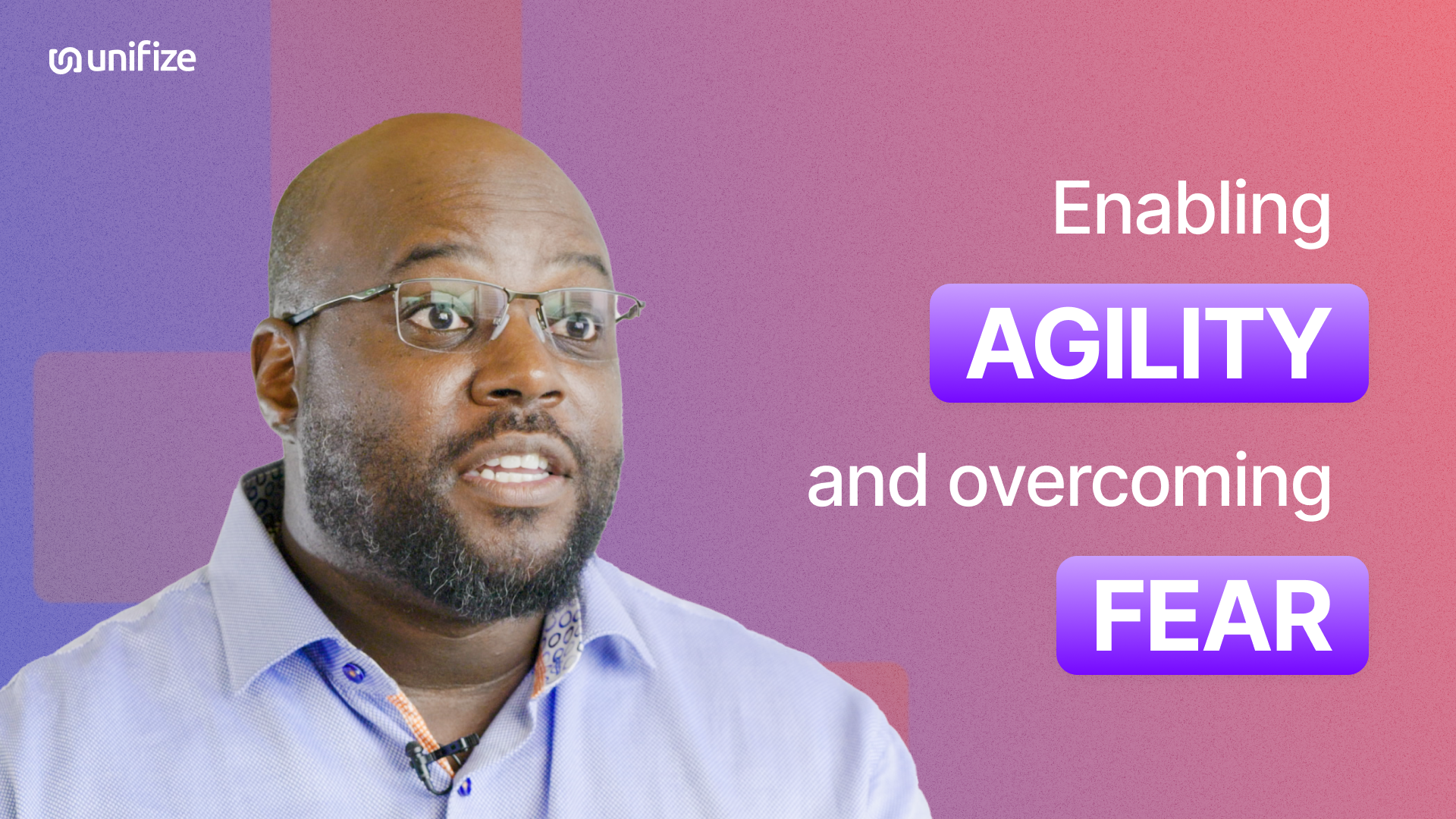 unifize

Enabling
AGILITY
and overcoming
FEAR